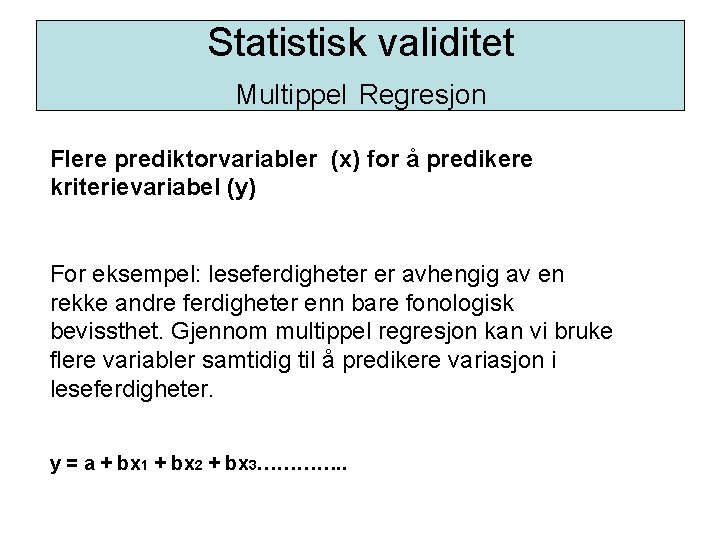 Statistisk validitet
Multippel Regresjon

Flere prediktorvariabler (x) for å predikere kriterievariabel (y)

For eksempel: leseferdigheter er avhengig av en rekke andre ferdigheter enn bare fonologisk bevissthet. Gjennom multippel regresjon kan vi bruke flere variabler samtidig til å predikere variasjon i leseferdigheter.

$y = a + bx_1 + bx_2 + bx_3$…………..